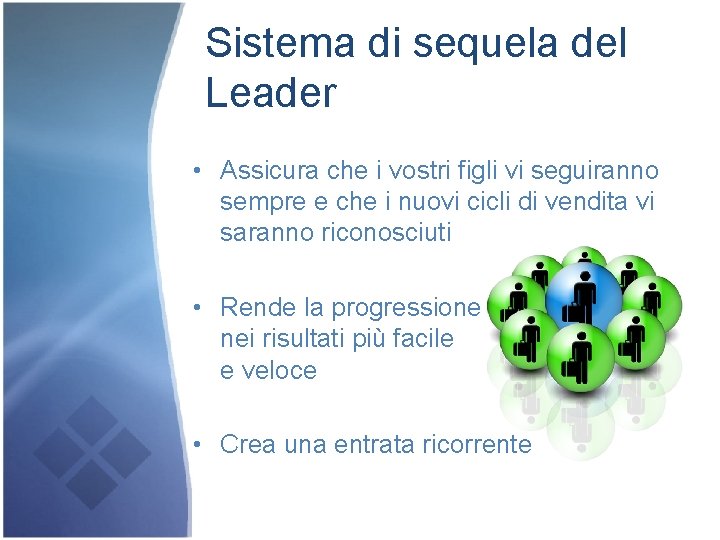 Sistema di sequela del Leader

• Assicura che i vostri figli vi seguiranno sempre e che i nuovi cicli di vendita vi saranno riconosciuti

• Rende la progressione nei risultati più facile e veloce

• Crea una entrata ricorrente